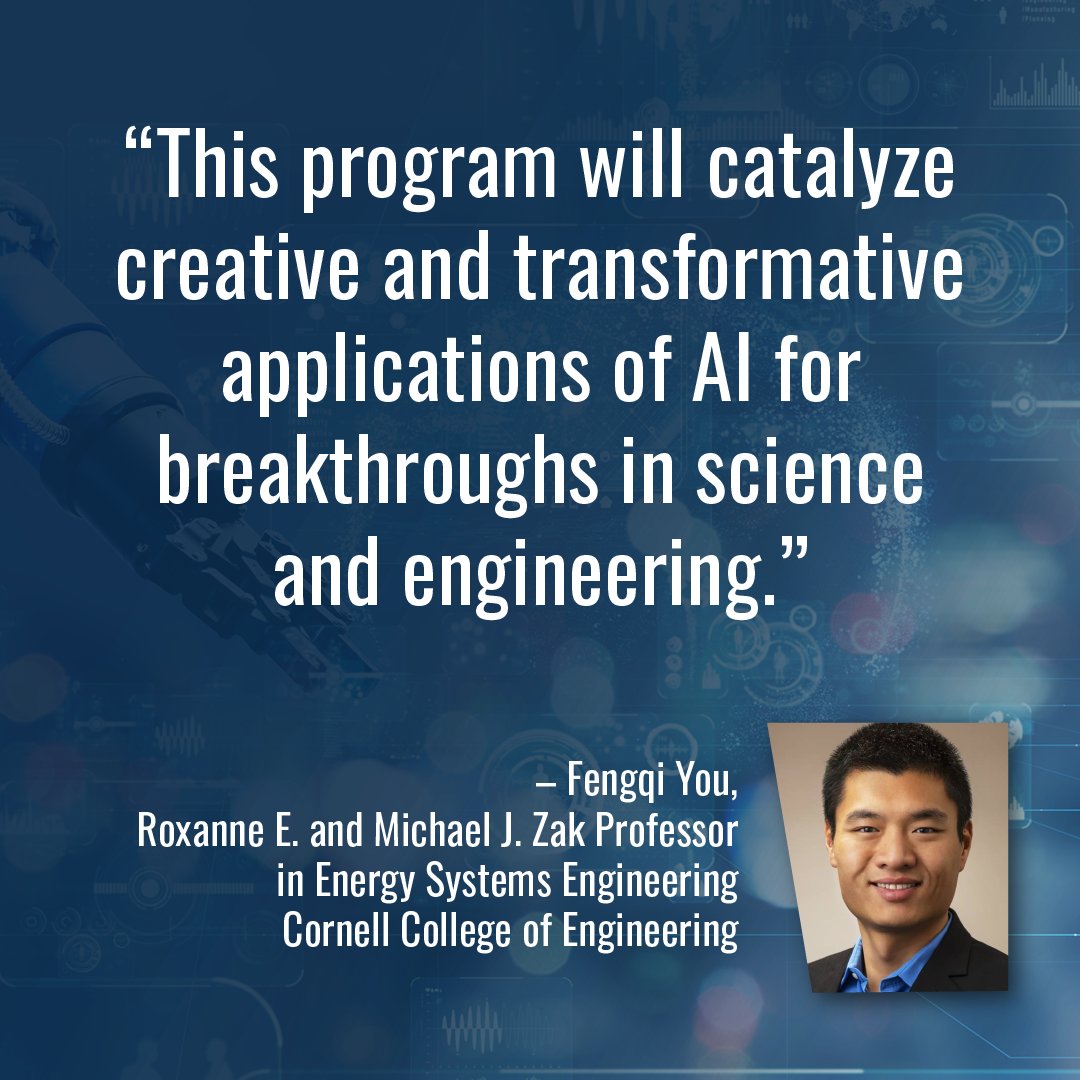 “This program will catalyze creative and transformative applications of AI for breakthroughs in science and engineering.”

– Fengqi You,
Roxanne E. and Michael J. Zak Professor
in Energy Systems Engineering
Cornell College of Engineering